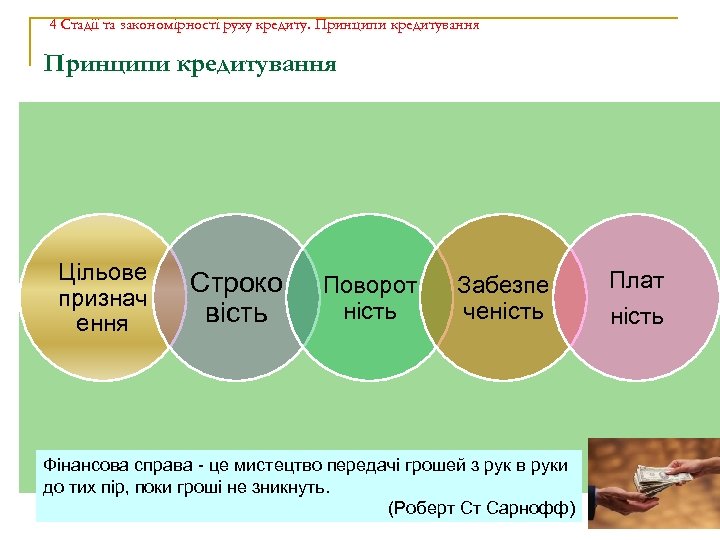 4 Стадії та закономірності руху кредиту. Принципи кредитування

Принципи кредитування

Цільове признач ення

Строко вість

Поворот ність

Забезпе ченість

Плат ність

Фінансова справа - це мистецтво передачі грошей з рук в руки до тих пір, поки гроші не зникнуть.

(Роберт Ст Сарнофф)